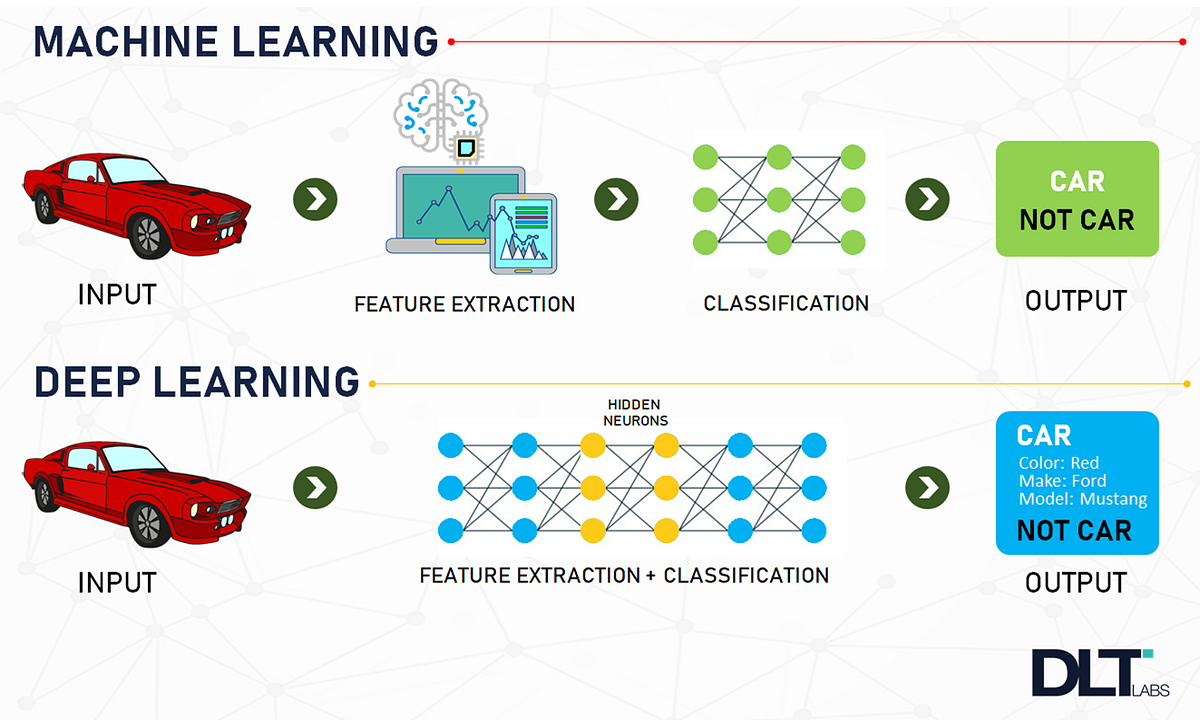 MACHINE LEARNING

INPUT

FEATURE EXTRACTION

CLASSIFICATION

CAR
NOT CAR

OUTPUT

DEEP LEARNING

INPUT

HIDDEN NEURONS

FEATURE EXTRACTION + CLASSIFICATION

CAR
Color: Red
Make: Ford
Model: Mustang
NOT CAR

OUTPUT

DLT LABS